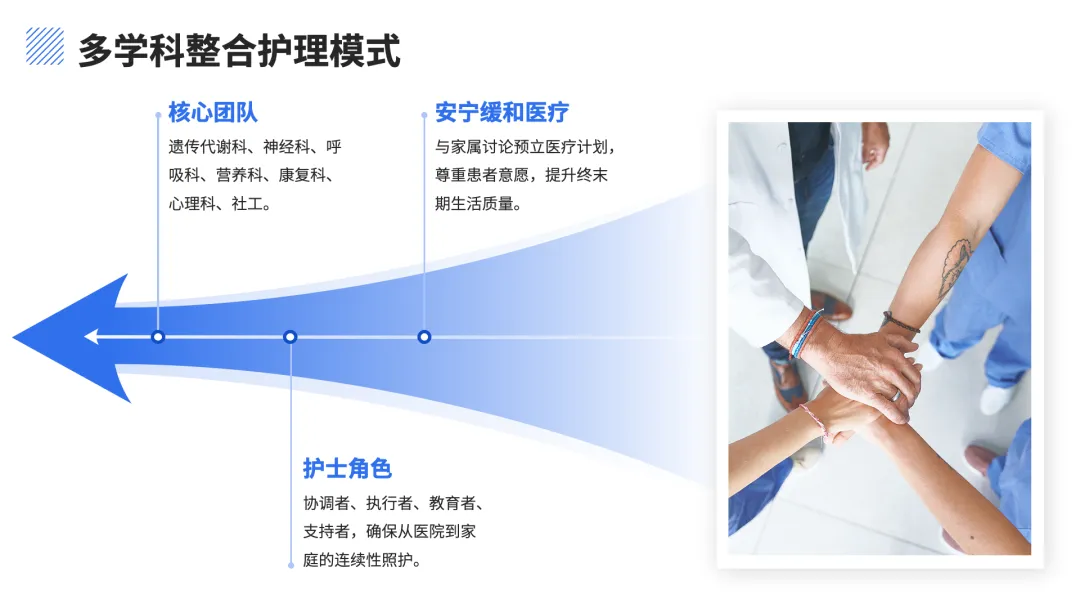 多学科整合护理模式

核心团队
遗传代谢科、神经科、呼吸科、营养科、康复科、心理科、社工。

安宁缓和医疗
与家属讨论预立医疗计划，尊重患者意愿，提升终末期生活质量。

护士角色
协调者、执行者、教育者、支持者，确保从医院到家庭的连续性照护。